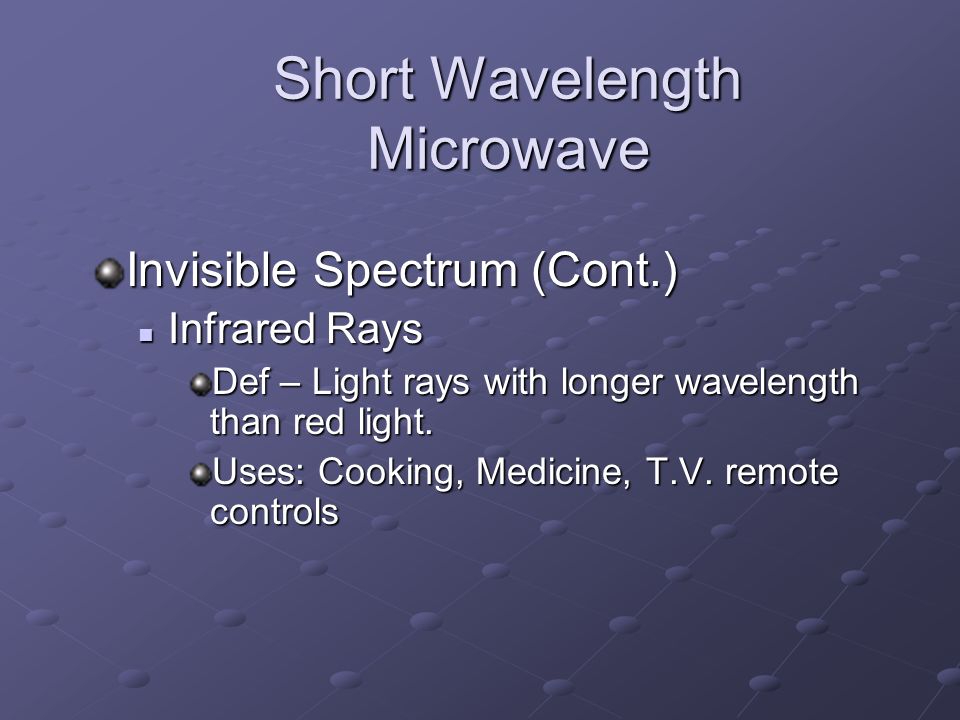 Short Wavelength Microwave

Invisible Spectrum (Cont.)

Infrared Rays

Def – Light rays with longer wavelength than red light.

Uses: Cooking, Medicine, T.V. remote controls